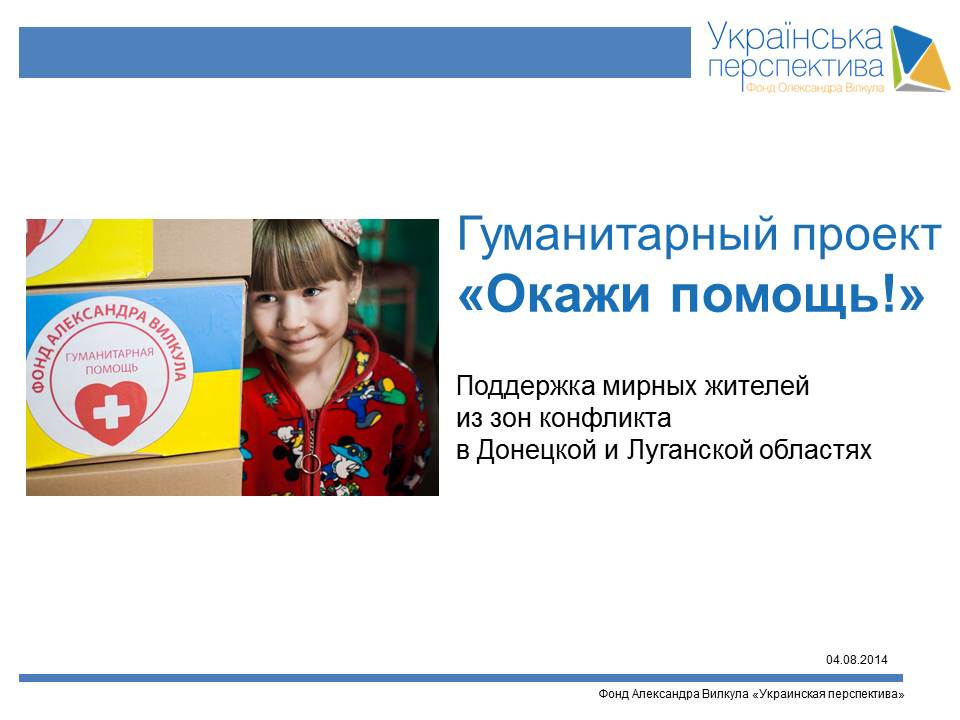 Українська перспектива
Фонд Олександра Вілкула

ФОНД АЛЕКСАНДРА ВИЛКУЛА
ГУМАНИТАРНАЯ ПОМОЩЬ

Гуманитарный проект
«Окажи помощь!»

Поддержка мирных жителей из зон конфликта в Донецкой и Луганской областях

04.08.2014

Фонд Александра Вилкула «Украинская перспектива»